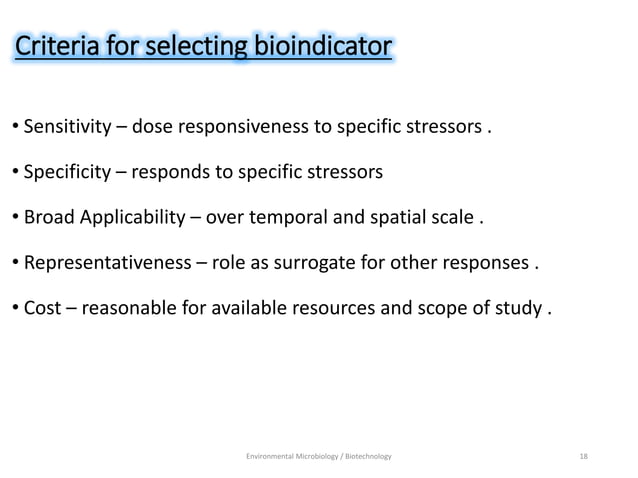 Criteria for selecting bioindicator

• Sensitivity – dose responsiveness to specific stressors .

• Specificity – responds to specific stressors

• Broad Applicability – over temporal and spatial scale .

• Representativeness – role as surrogate for other responses .

• Cost – reasonable for available resources and scope of study .

Environmental Microbiology / Biotechnology

18